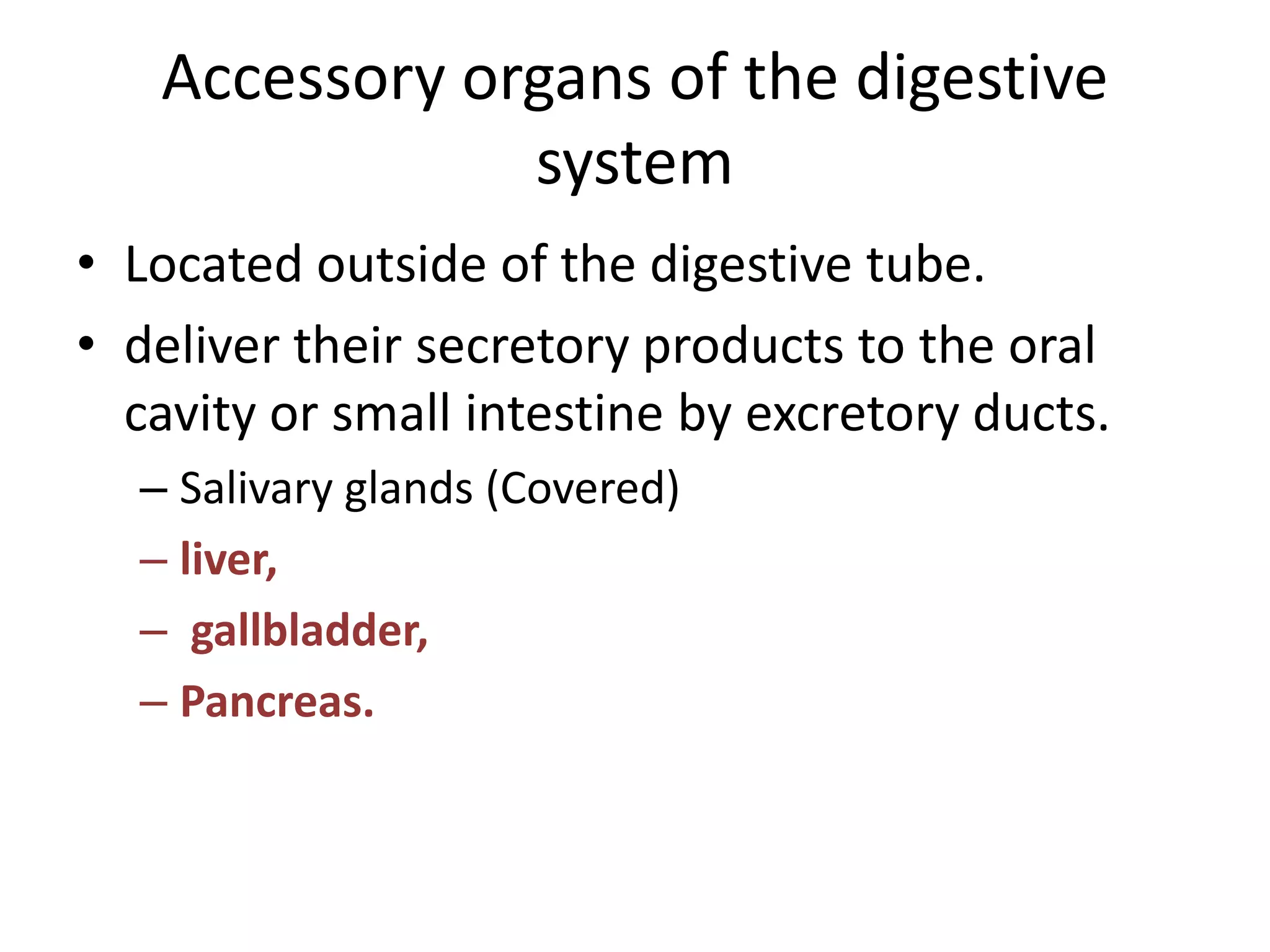 Accessory organs of the digestive system

• Located outside of the digestive tube.
• deliver their secretory products to the oral cavity or small intestine by excretory ducts.
– Salivary glands (Covered)
– liver,
– gallbladder,
– Pancreas.